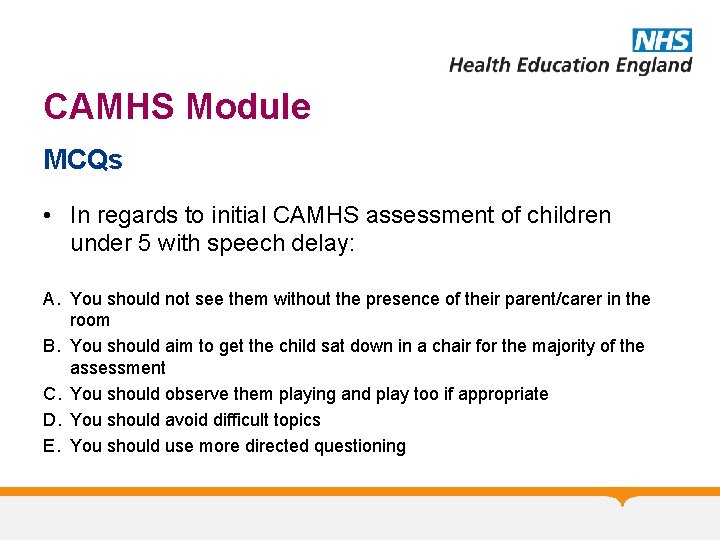 NHS
Health Education England

CAMHS Module

MCQs

• In regards to initial CAMHS assessment of children under 5 with speech delay:

A. You should not see them without the presence of their parent/carer in the room
B. You should aim to get the child sat down in a chair for the majority of the assessment
C. You should observe them playing and play too if appropriate
D. You should avoid difficult topics
E. You should use more directed questioning